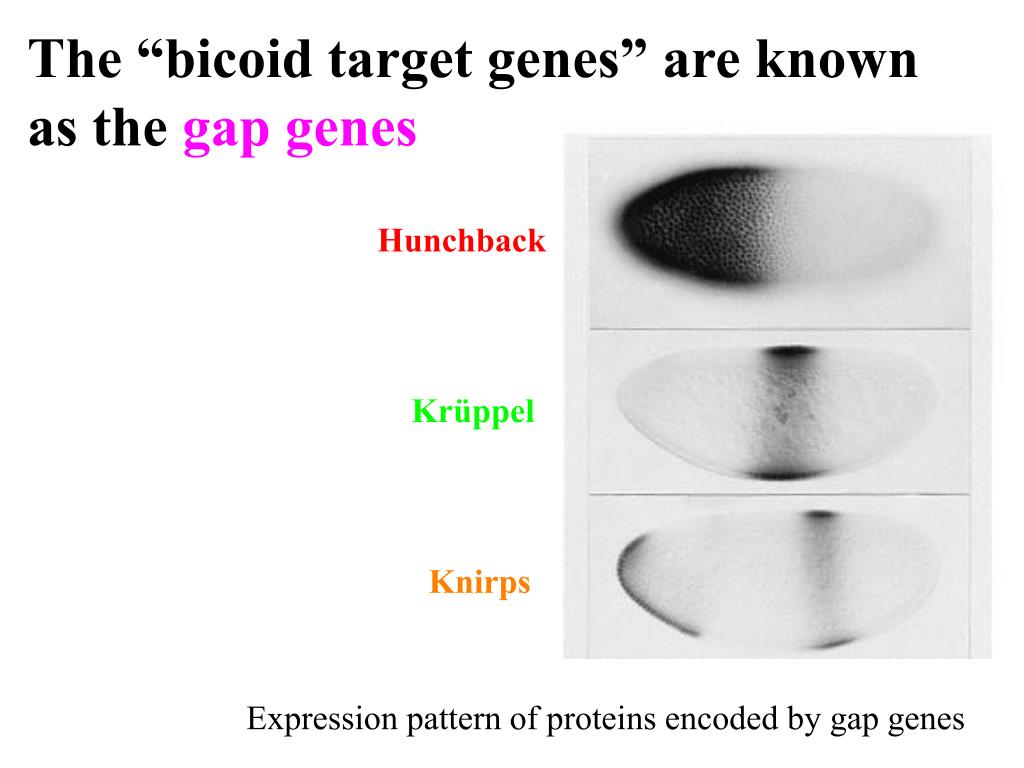 The “bicoid target genes” are known as the gap genes

Hunchback

Krüppel

Knirps

Expression pattern of proteins encoded by gap genes